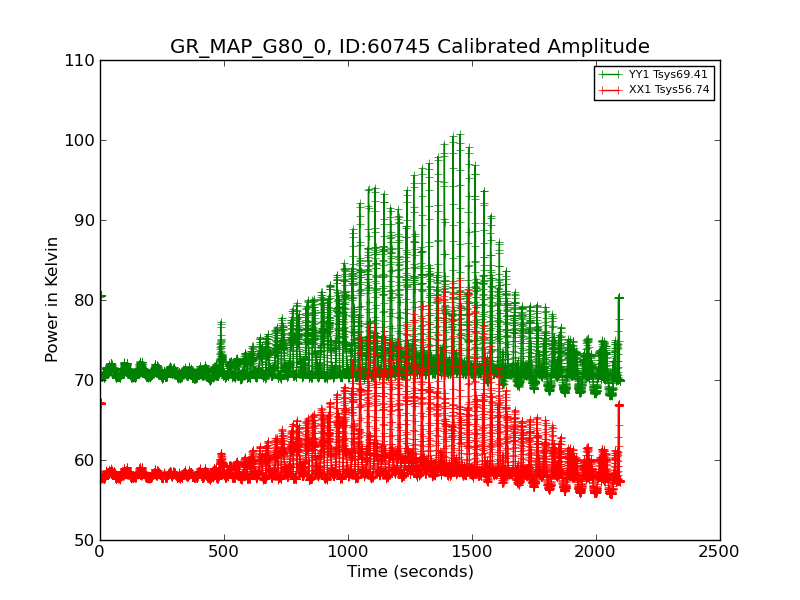 GR_MAP_G80_0, ID:60745 Calibrated Amplitude

YY1 Tsys69.41
XX1 Tsys56.74

Power in Kelvin

110
100
90
80
70
60
50

0
500
1000
1500
2000
2500

Time (seconds)